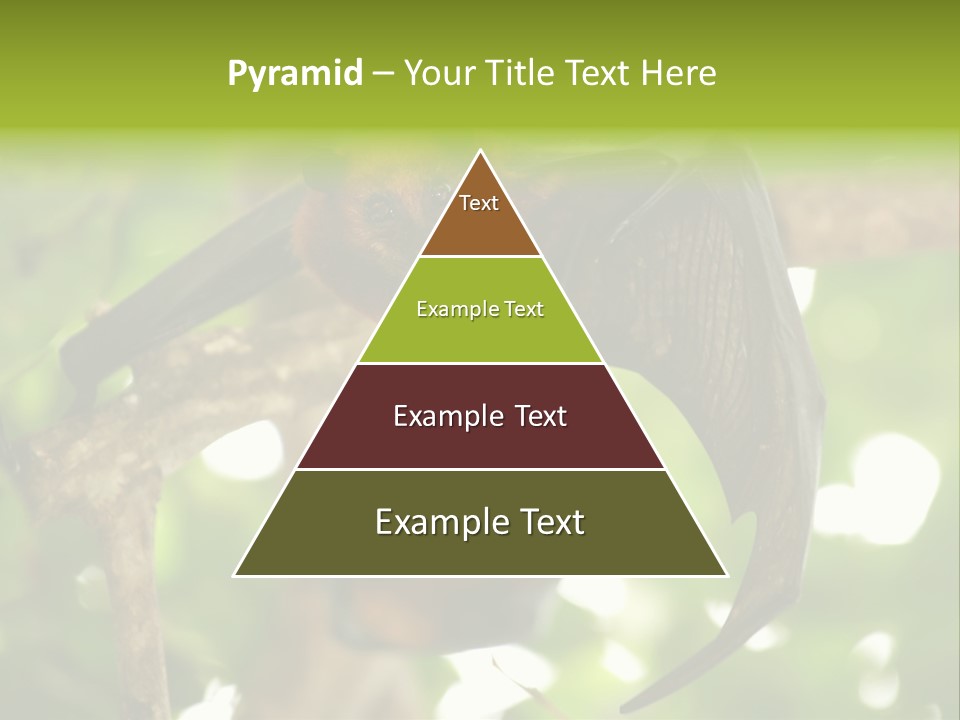 Pyramid – Your Title Text Here

Text

Example Text

Example Text

Example Text